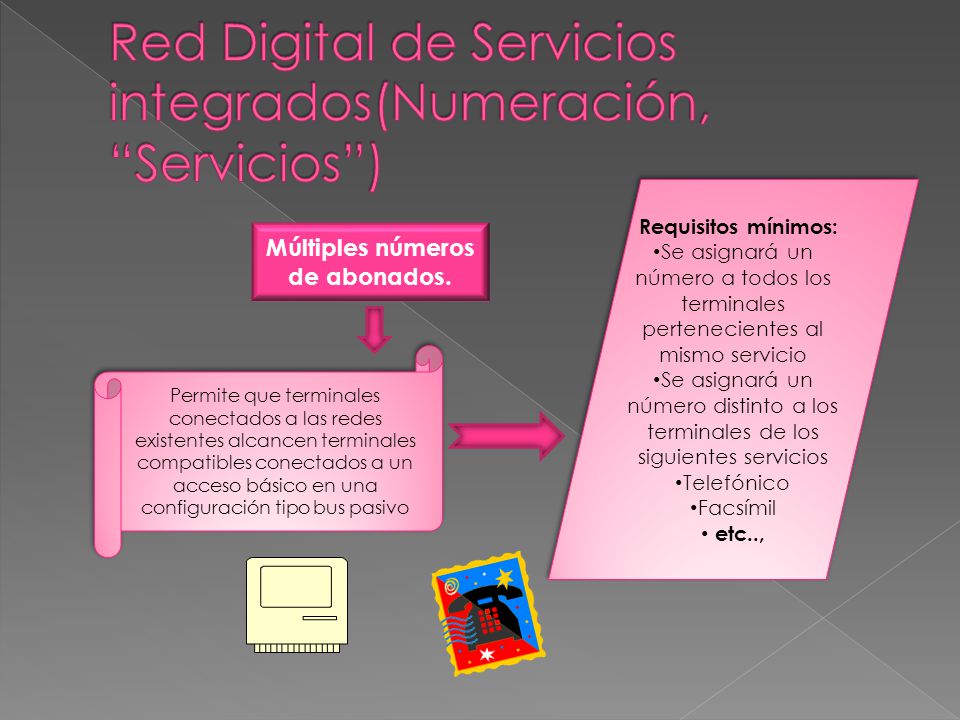 Red Digital de Servicios integrados(Numeración, “Servicios”)

Múltiples números de abonados.

Permite que terminales conectados a las redes existentes alcancen terminales compatibles conectados a un acceso básico en una configuración tipo bus pasivo

Requisitos mínimos:
•Se asignará un número a todos los terminales pertenecientes al mismo servicio
•Se asignará un número distinto a los terminales de los siguientes servicios
•Telefónico
•Facsímil
• etc..,